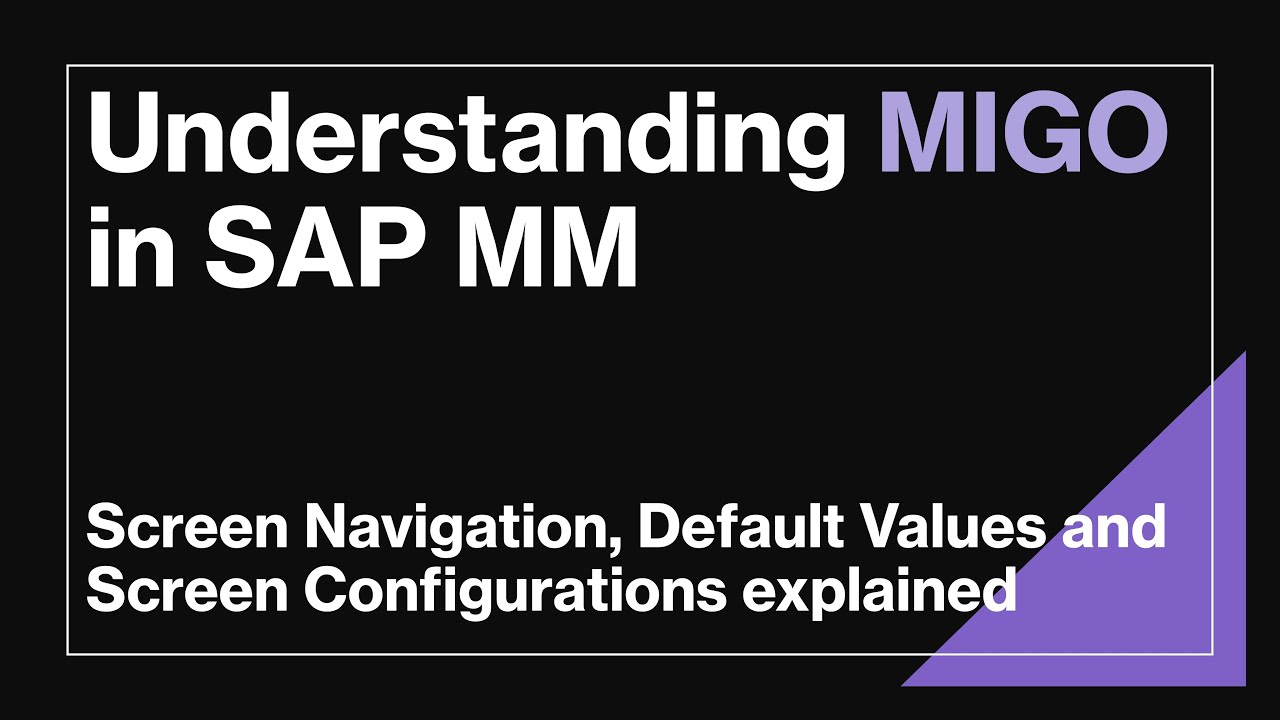 Understanding MIGO in SAP MM

Screen Navigation, Default Values and Screen Configurations explained